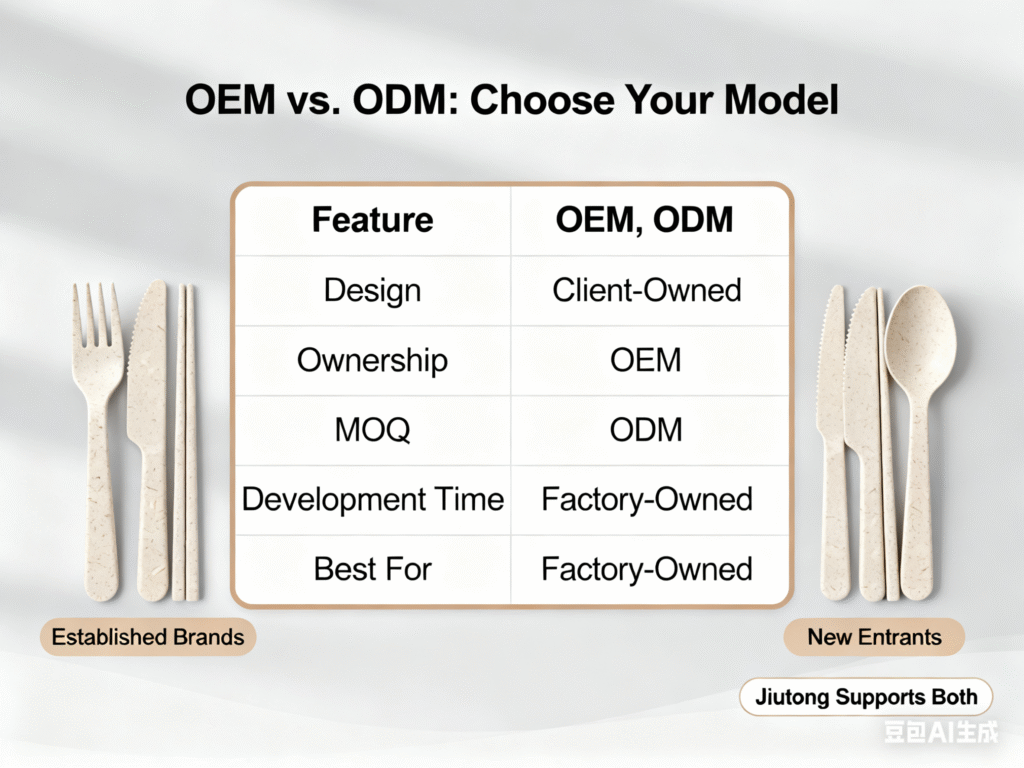 OEM vs. ODM: Choose Your Model

| Feature | OEM, ODM |
|---|---|
| Design | Client-Owned |
| Ownership | OEM |
| MOQ | ODM |
| Development Time | Factory-Owned |
| Best For | Factory-Owned |

Established Brands

New Entrants

Jiutong Supports Both

豆包AI生成